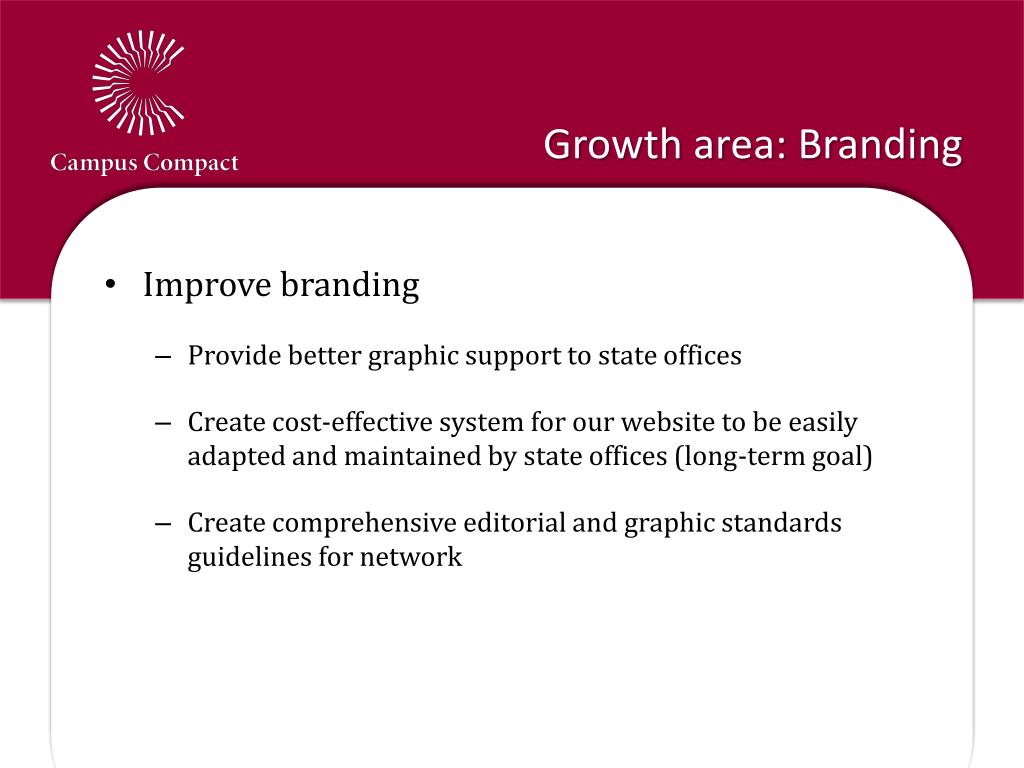 Campus Compact

Growth area: Branding

• Improve branding

– Provide better graphic support to state offices

– Create cost-effective system for our website to be easily adapted and maintained by state offices (long-term goal)

– Create comprehensive editorial and graphic standards guidelines for network